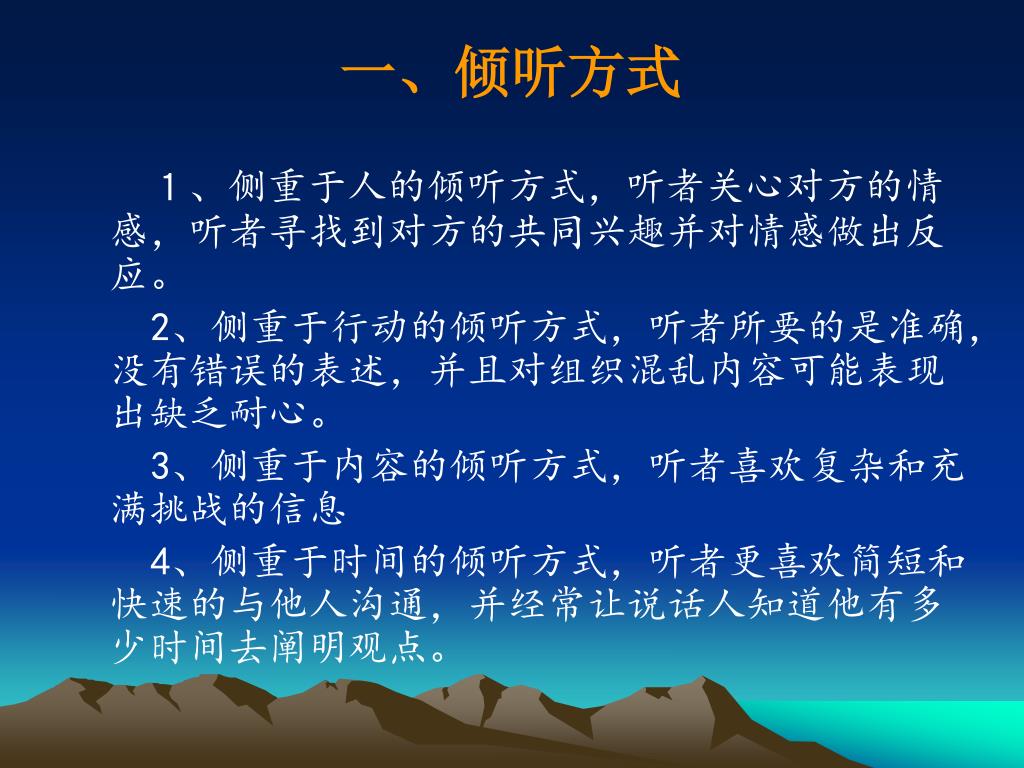 一、倾听方式

１、侧重于人的倾听方式，听者关心对方的情感，听者寻找到对方的共同兴趣并对情感做出反应。

2、侧重于行动的倾听方式，听者所要的是准确，没有错误的表述，并且对组织混乱内容可能表现出缺乏耐心。

3、侧重于内容的倾听方式，听者喜欢复杂和充满挑战的信息

4、侧重于时间的倾听方式，听者更喜欢简短和快速的与他人沟通，并经常让说话人知道他有多少时间去阐明观点。